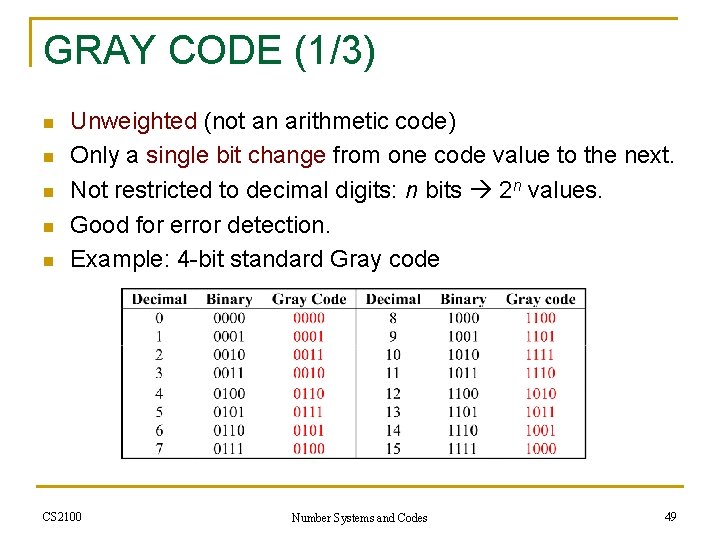 GRAY CODE (1/3)

- Unweighted (not an arithmetic code)
- Only a single bit change from one code value to the next.
- Not restricted to decimal digits: $n$ bits → $2^n$ values.
- Good for error detection.
- Example: 4-bit standard Gray code

| Decimal | Binary | Gray Code | Decimal | Binary | Gray code |
|---|---|---|---|---|---|
| 0 | 0000 | 0000 | 8 | 1000 | 1100 |
| 1 | 0001 | 0001 | 9 | 1001 | 1101 |
| 2 | 0010 | 0011 | 10 | 1010 | 1111 |
| 3 | 0011 | 0010 | 11 | 1011 | 1110 |
| 4 | 0100 | 0110 | 12 | 1100 | 1010 |
| 5 | 0101 | 0111 | 13 | 1101 | 1011 |
| 6 | 0110 | 0101 | 14 | 1110 | 1001 |
| 7 | 0111 | 0100 | 15 | 1111 | 1000 |

CS2100

Number Systems and Codes

49